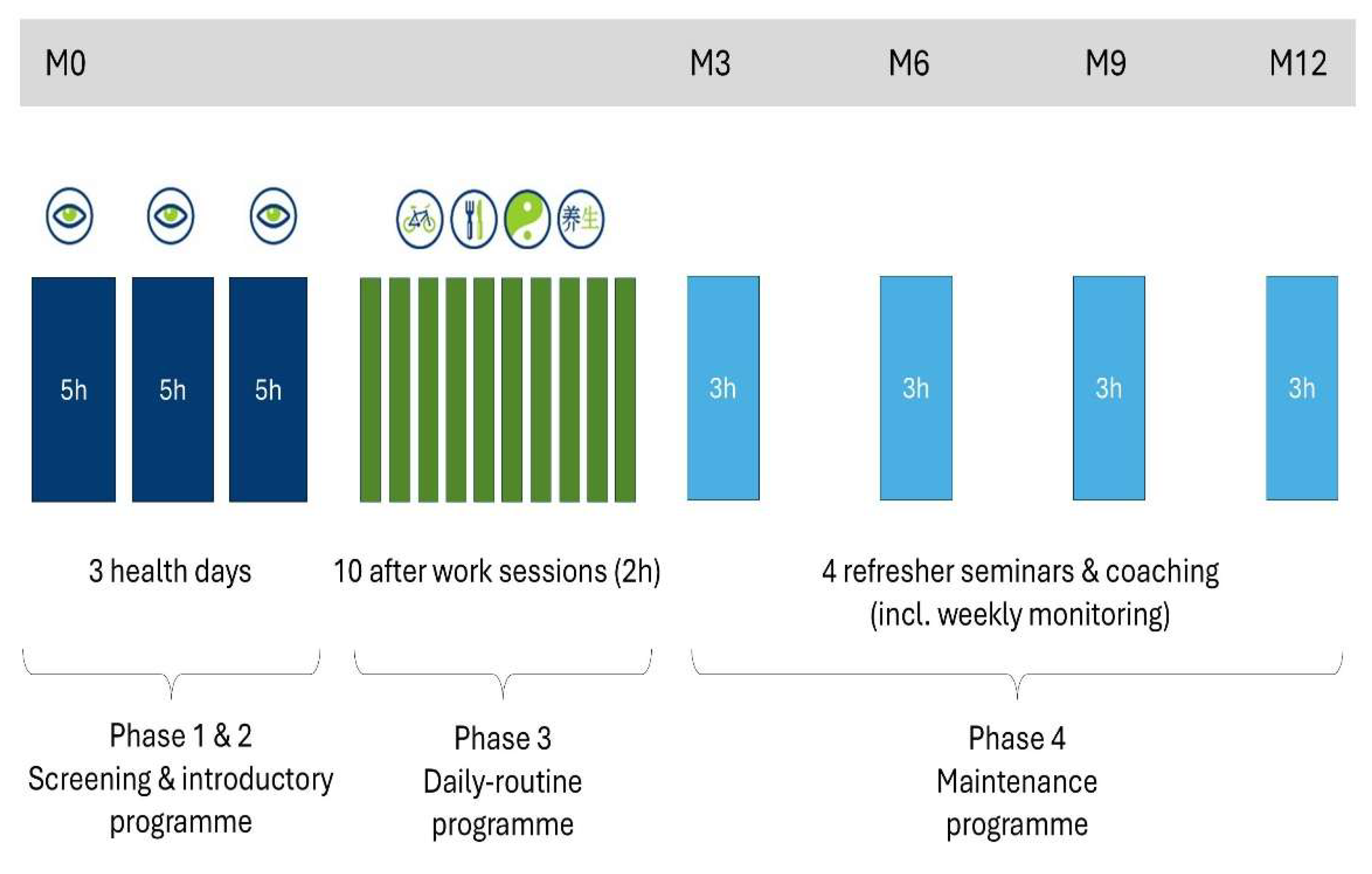 M0 M3 M6 M9 M12

养生

5h 5h 5h

3h 3h 3h 3h

3 health days

10 after work sessions (2h)

4 refresher seminars & coaching (incl. weekly monitoring)

Phase 1 & 2
Screening & introductory programme

Phase 3
Daily-routine programme

Phase 4
Maintenance programme